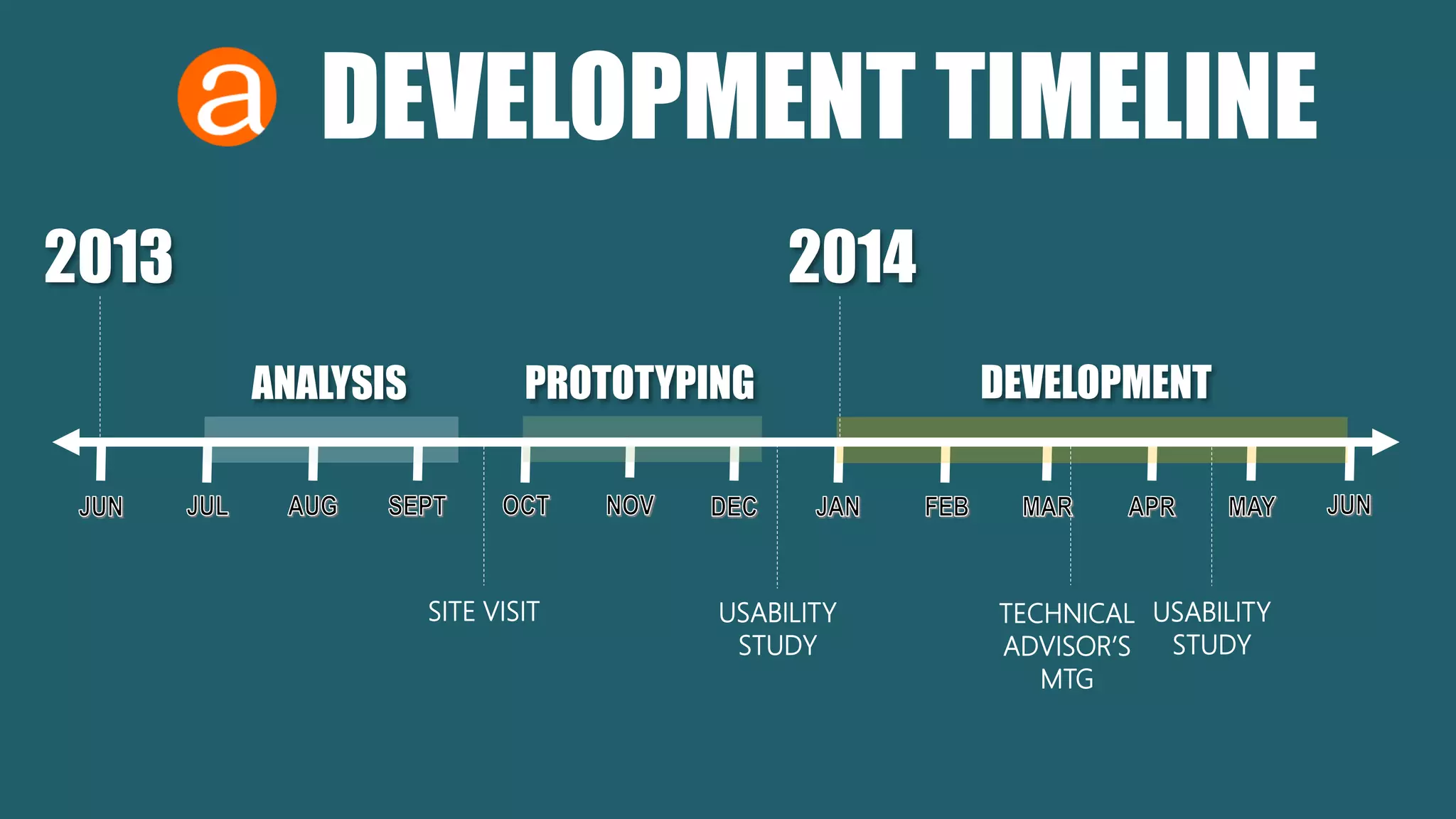 a DEVELOPMENT TIMELINE

2013

2014

ANALYSIS

PROTOTYPING

DEVELOPMENT

JUN JUL AUG SEPT OCT NOV DEC JAN FEB MAR APR MAY JUN

SITE VISIT

USABILITY STUDY

TECHNICAL ADVISOR'S MTG

USABILITY STUDY